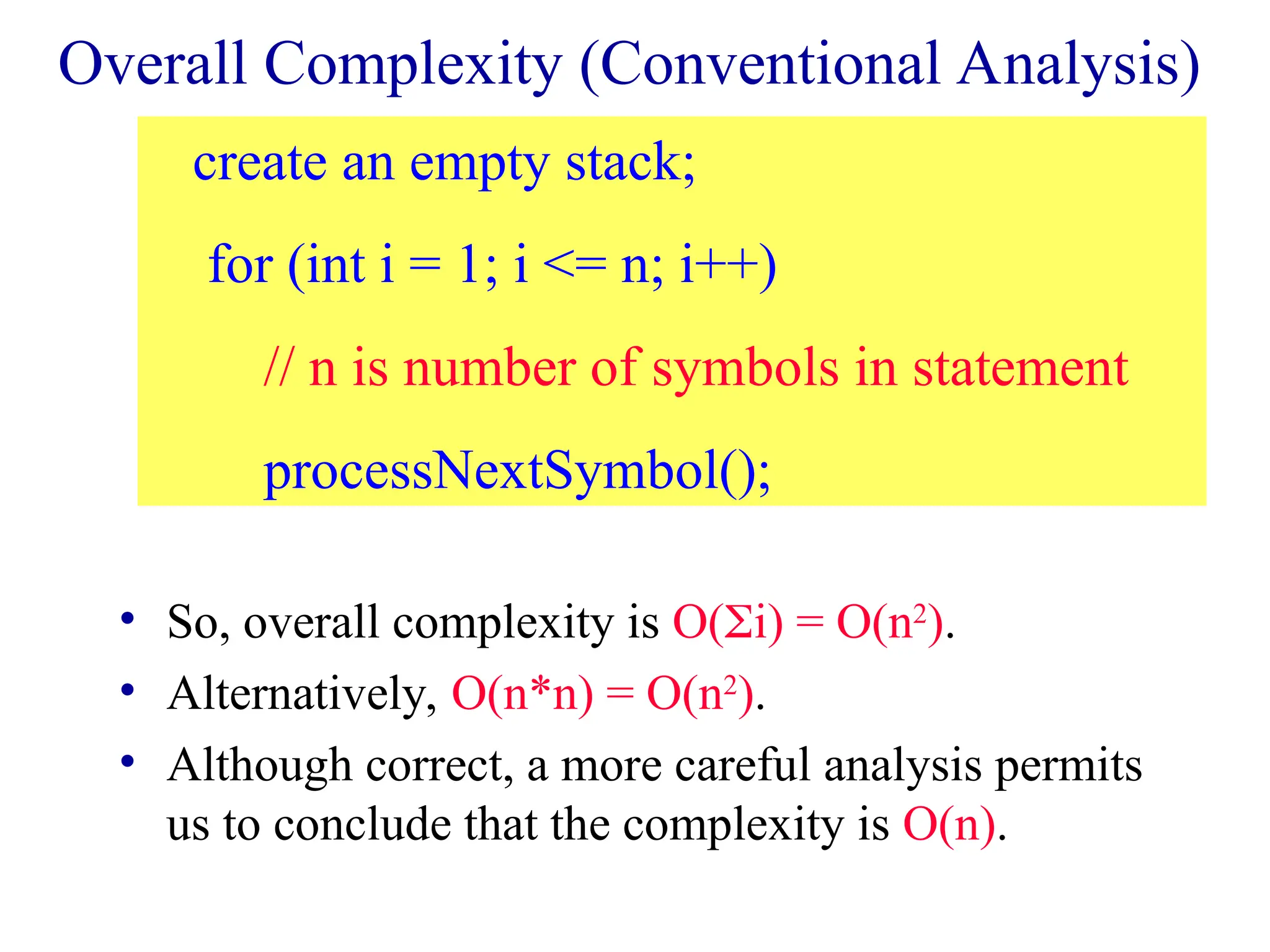 Overall Complexity (Conventional Analysis)

create an empty stack;

for (int i = 1; i <= n; i++)

// n is number of symbols in statement

processNextSymbol();

• So, overall complexity is $O(\Sigma i) = O(n^2)$.
• Alternatively, $O(n*n) = O(n^2)$.
• Although correct, a more careful analysis permits us to conclude that the complexity is $O(n)$.